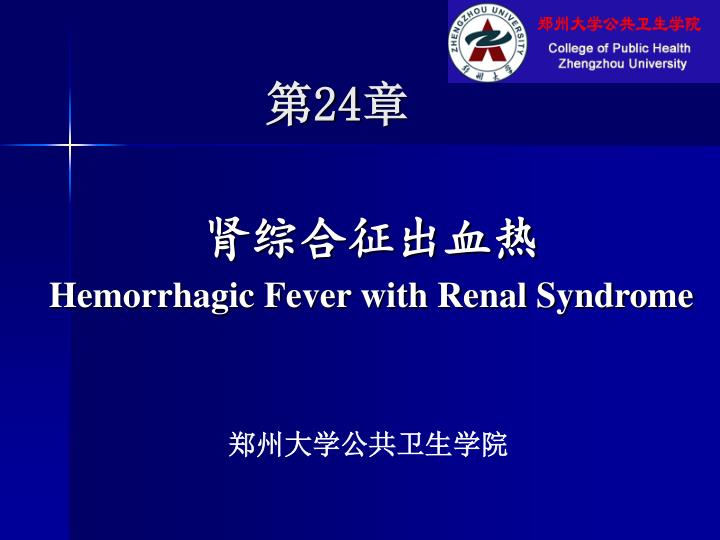 ZHENGZHOU UNIVERSITY
郑州大学

郑州大学公共卫生学院
College of Public Health
Zhengzhou University

第24章

肾综合征出血热
Hemorrhagic Fever with Renal Syndrome

郑州大学公共卫生学院